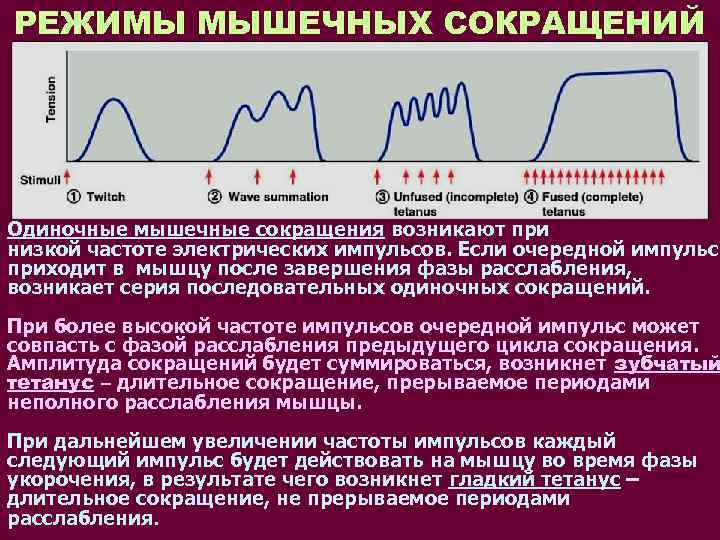 РЕЖИМЫ МЫШЕЧНЫХ СОКРАЩЕНИЙ

Tension

Stimuli

① Twitch ② Wave summation ③ Unfused (incomplete) tetanus ④ Fused (complete) tetanus

Одиночные мышечные сокращения возникают при низкой частоте электрических импульсов. Если очередной импульс приходит в мышцу после завершения фазы расслабления, возникает серия последовательных одиночных сокращений.

При более высокой частоте импульсов очередной импульс может совпасть с фазой расслабления предыдущего цикла сокращения. Амплитуда сокращений будет суммироваться, возникнет зубчатый тетанус – длительное сокращение, прерываемое периодами неполного расслабления мышцы.

При дальнейшем увеличении частоты импульсов каждый следующий импульс будет действовать на мышцу во время фазы укорочения, в результате чего возникнет гладкий тетанус – длительное сокращение, не прерываемое периодами расслабления.